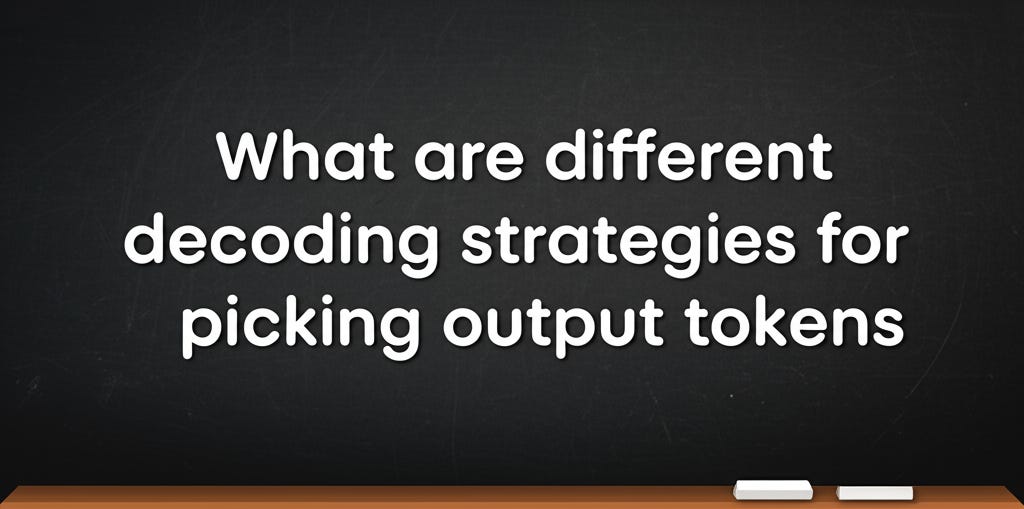 What are different decoding strategies for picking output tokens